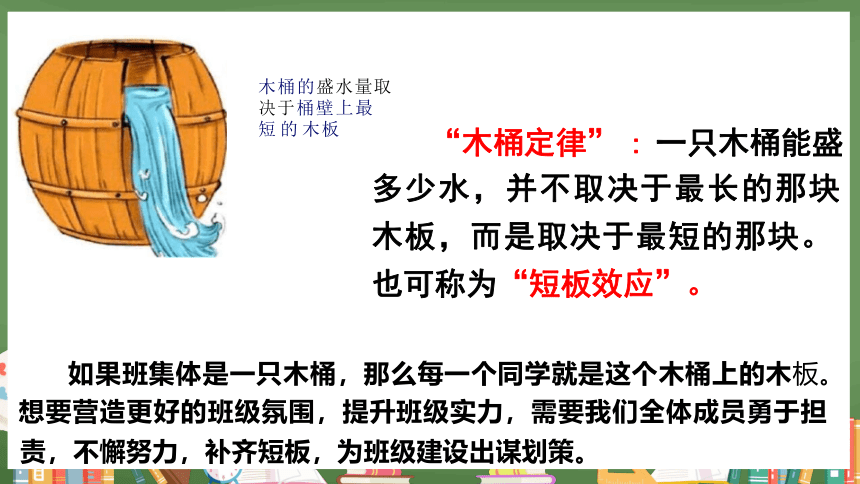 木桶的盛水量取决于桶壁上最短的木板

“木桶定律”：一只木桶能盛多少水，并不取决于最长的那块木板，而是取决于最短的那块。也可称为“短板效应”。

如果班集体是一只木桶，那么每一个同学就是这个木桶上的木板。想要营造更好的班级氛围，提升班级实力，需要我们全体成员勇于担责，不懈努力，补齐短板，为班级建设出谋划策。